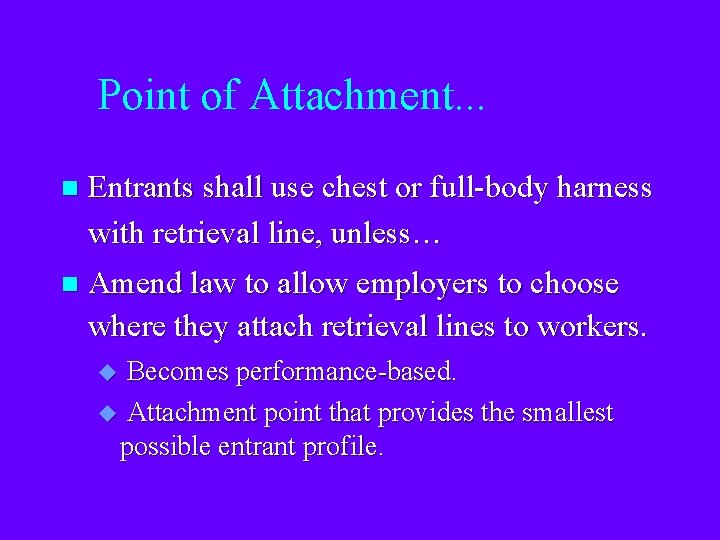 Point of Attachment...

Entrants shall use chest or full-body harness with retrieval line, unless…

Amend law to allow employers to choose where they attach retrieval lines to workers.

Becomes performance-based.

Attachment point that provides the smallest possible entrant profile.